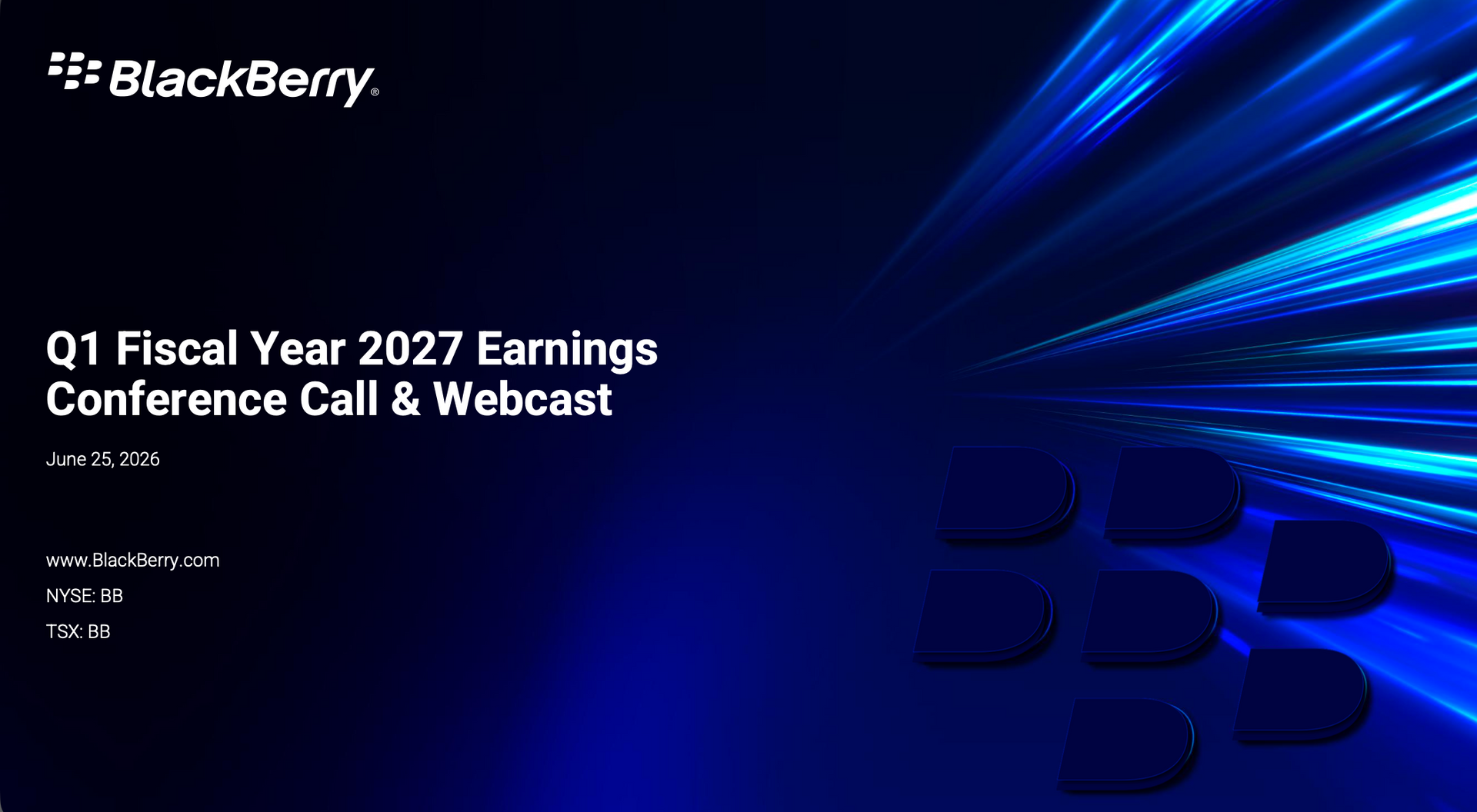 BlackBerry®

Q1 Fiscal Year 2027 Earnings Conference Call & Webcast

June 25, 2026

www.BlackBerry.com

NYSE: BB

TSX: BB